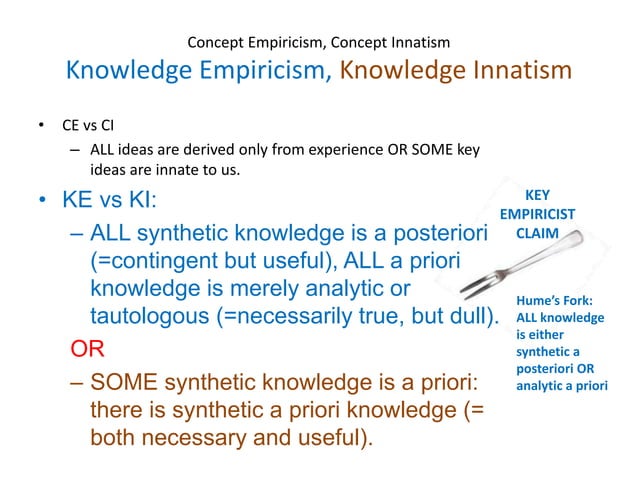 Concept Empiricism, Concept Innatism
Knowledge Empiricism, Knowledge Innatism

• CE vs CI
– ALL ideas are derived only from experience OR SOME key ideas are innate to us.

• KE vs KI:
– ALL synthetic knowledge is a posteriori (=contingent but useful), ALL a priori knowledge is merely analytic or tautologous (=necessarily true, but dull).

OR

– SOME synthetic knowledge is a priori: there is synthetic a priori knowledge (= both necessary and useful).

KEY EMPIRICIST CLAIM

Hume's Fork: ALL knowledge is either synthetic a posteriori OR analytic a priori